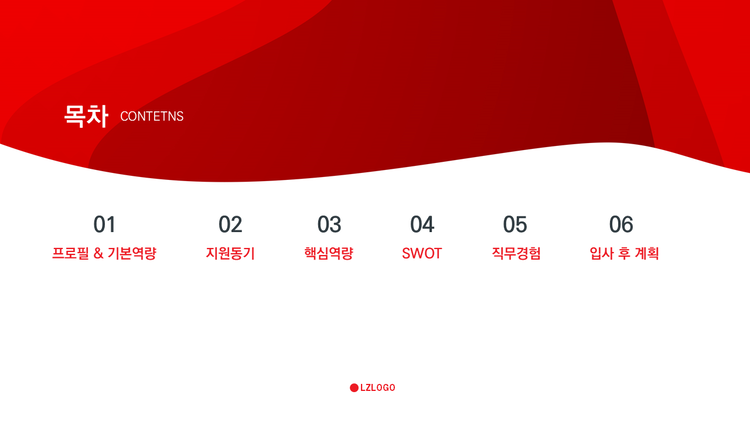 목차 CONTETNS

01
프로필 & 기본역량

02
지원동기

03
핵심역량

04
SWOT

05
직무경험

06
입사 후 계획

LZLOGO